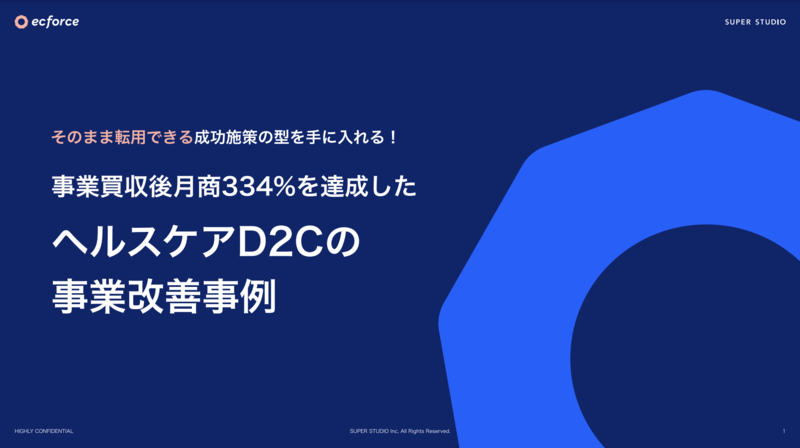 ecforce

SUPER STUDIO

そのまま転用できる成功施策の型を手に入れる！

事業買収後月商334%を達成した

ヘルスケアD2Cの
事業改善事例

HIGHLY CONFIDENTIAL

SUPER STUDIO Inc. All Rights Reserved.

1